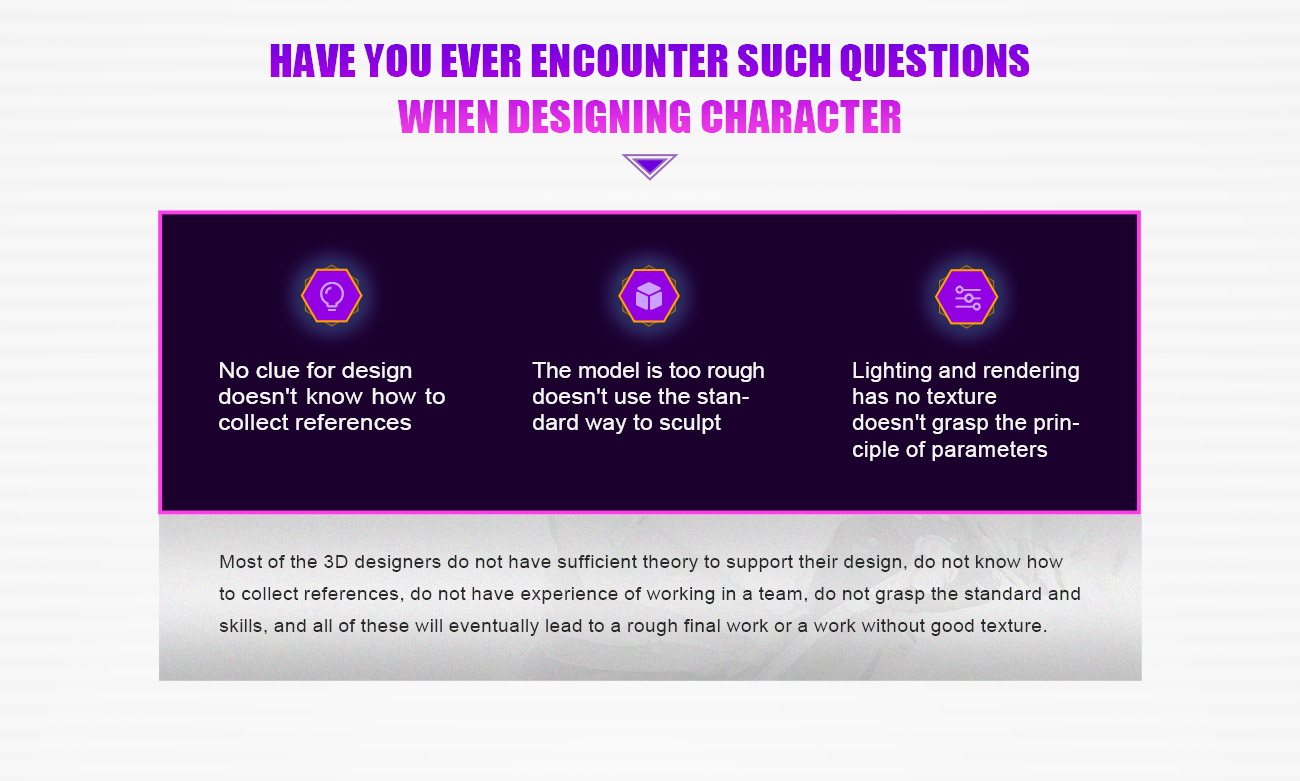 HAVE YOU EVER ENCOUNTER SUCH QUESTIONS
WHEN DESIGNING CHARACTER

No clue for design doesn't know how to collect references

The model is too rough doesn't use the standard way to sculpt

Lighting and rendering has no texture doesn't grasp the principle of parameters

Most of the 3D designers do not have sufficient theory to support their design, do not know how to collect references, do not have experience of working in a team, do not grasp the standard and skills, and all of these will eventually lead to a rough final work or a work without good texture.